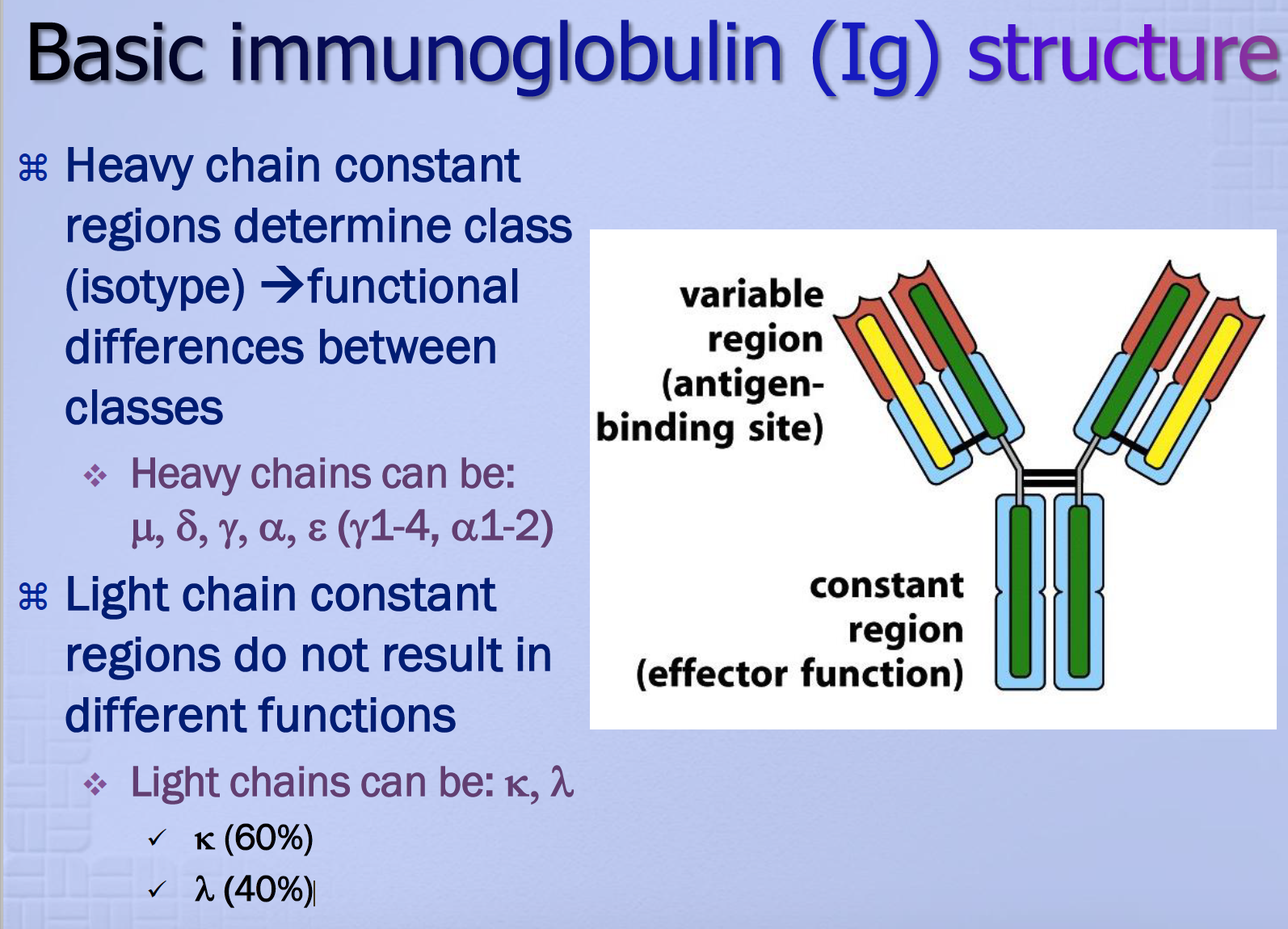 Basic immunoglobulin (Ig) structure

⌘ Heavy chain constant regions determine class (isotype) →functional differences between classes

❖ Heavy chains can be: μ, δ, γ, α, ε (γ1-4, α1-2)

⌘ Light chain constant regions do not result in different functions

❖ Light chains can be: κ, λ

✓ κ (60%)

✓ λ (40%)

variable region (antigen-binding site)

constant region (effector function)